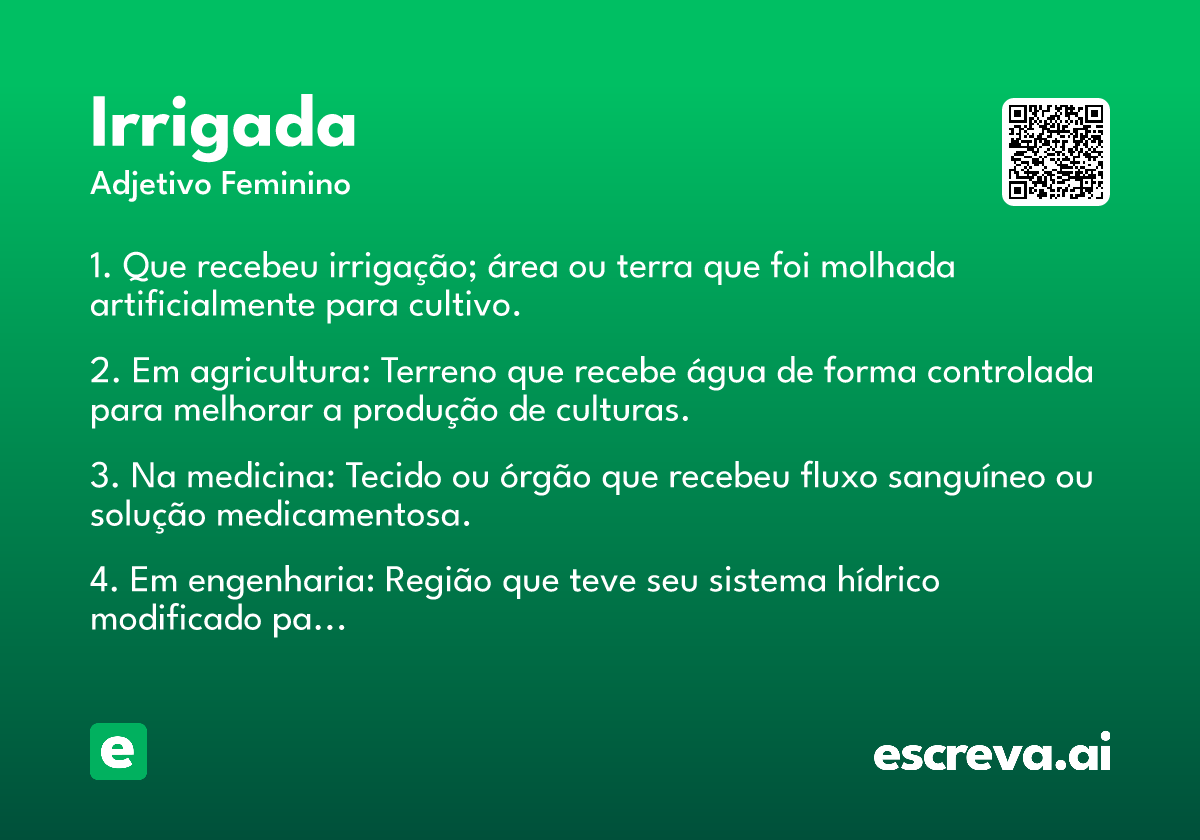 Irrigada
Adjetivo Feminino

1. Que recebeu irrigação; área ou terra que foi molhada artificialmente para cultivo.

2. Em agricultura: Terreno que recebe água de forma controlada para melhorar a produção de culturas.

3. Na medicina: Tecido ou órgão que recebeu fluxo sanguíneo ou solução medicamentosa.

4. Em engenharia: Região que teve seu sistema hídrico modificado pa...

e

escreva.ai